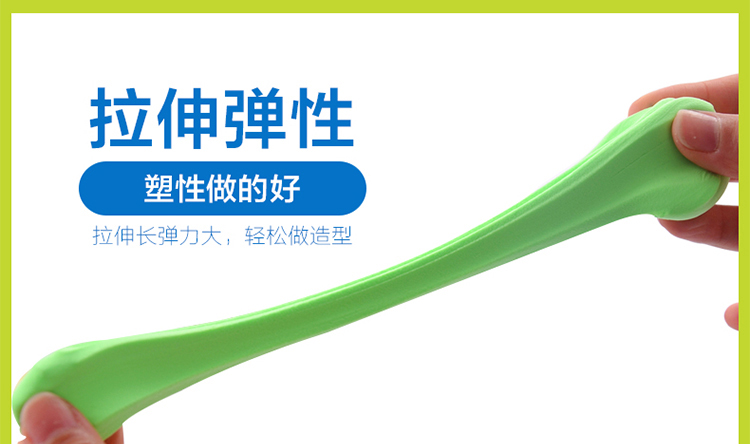 拉伸弹性

塑性做的好

拉伸长弹力大，轻松做造型